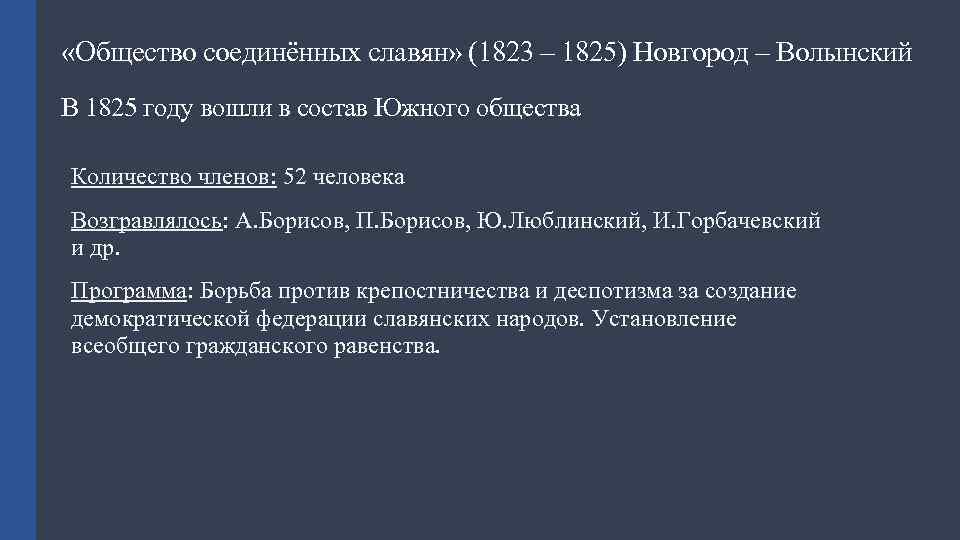 «Общество соединённых славян» (1823 – 1825) Новгород – Волынский

В 1825 году вошли в состав Южного общества

Количество членов: 52 человека

Возгравлялось: А.Борисов, П.Борисов, Ю.Люблинский, И.Горбачевский и др.

Программа: Борьба против крепостничества и деспотизма за создание демократической федерации славянских народов. Установление всеобщего гражданского равенства.